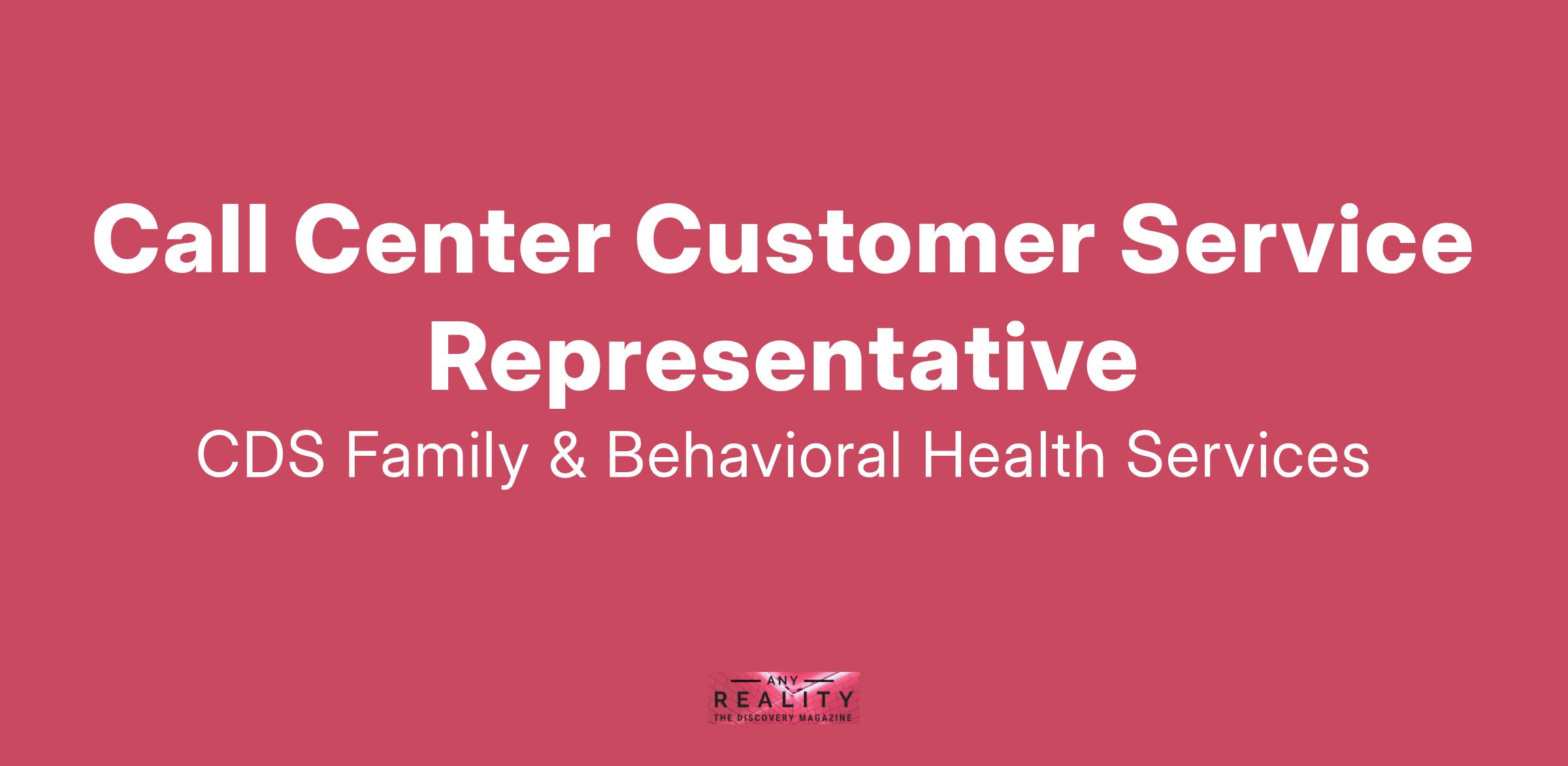 Call Center Customer Service Representative

CDS Family & Behavioral Health Services

ANY
REALITY
THE DISCOVERY MAGAZINE